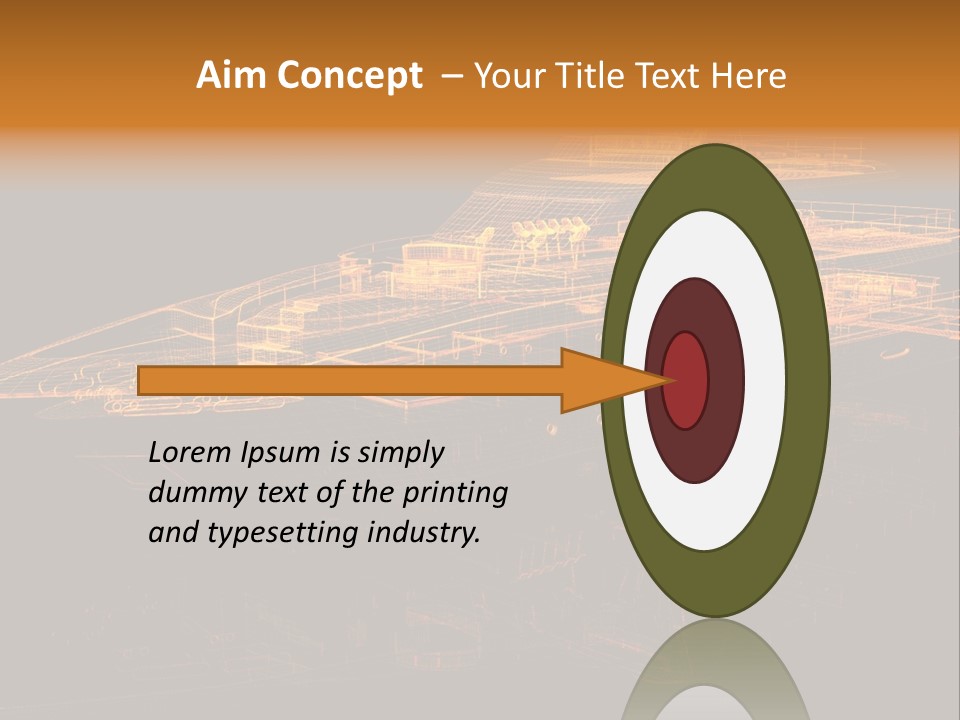 Aim Concept – Your Title Text Here

Lorem Ipsum is simply dummy text of the printing and typesetting industry.